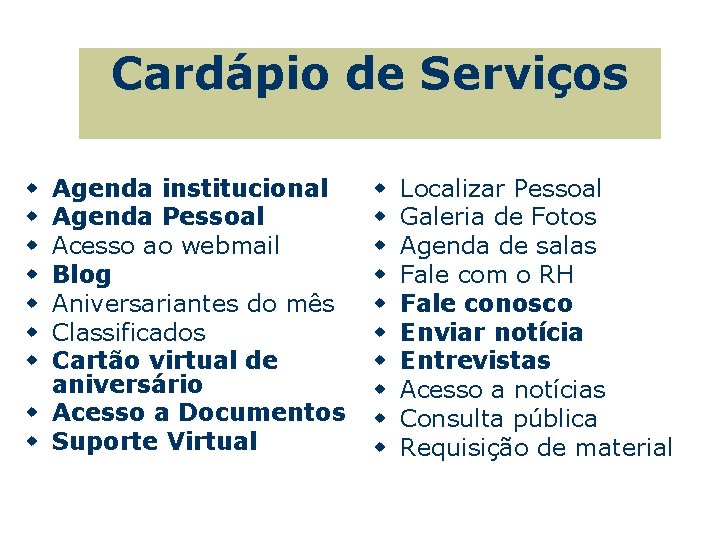 Cardápio de Serviços

- Agenda institucional
- Agenda Pessoal
- Acesso ao webmail
- Blog
- Aniversariantes do mês
- Classificados
- Cartão virtual de aniversário
- Acesso a Documentos
- Suporte Virtual

- Localizar Pessoal
- Galeria de Fotos
- Agenda de salas
- Fale com o RH
- Fale conosco
- Enviar notícia
- Entrevistas
- Acesso a notícias
- Consulta pública
- Requisição de material